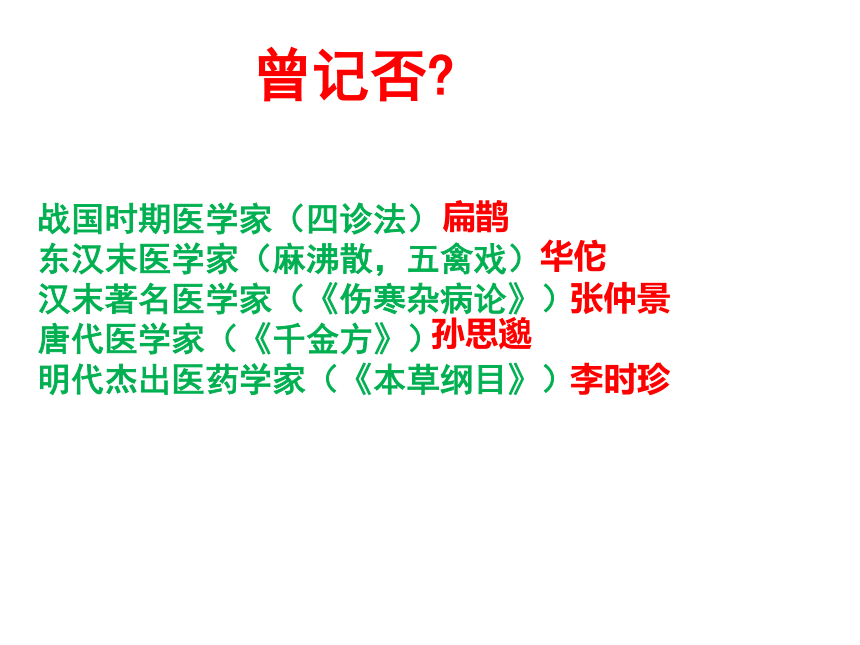 曾记否?

战国时期医学家（四诊法）扁鹊
东汉末医学家（麻沸散，五禽戏）华佗
汉末著名医学家（《伤寒杂病论》）张仲景
唐代医学家（《千金方》）孙思邈
明代杰出医药学家（《本草纲目》）李时珍